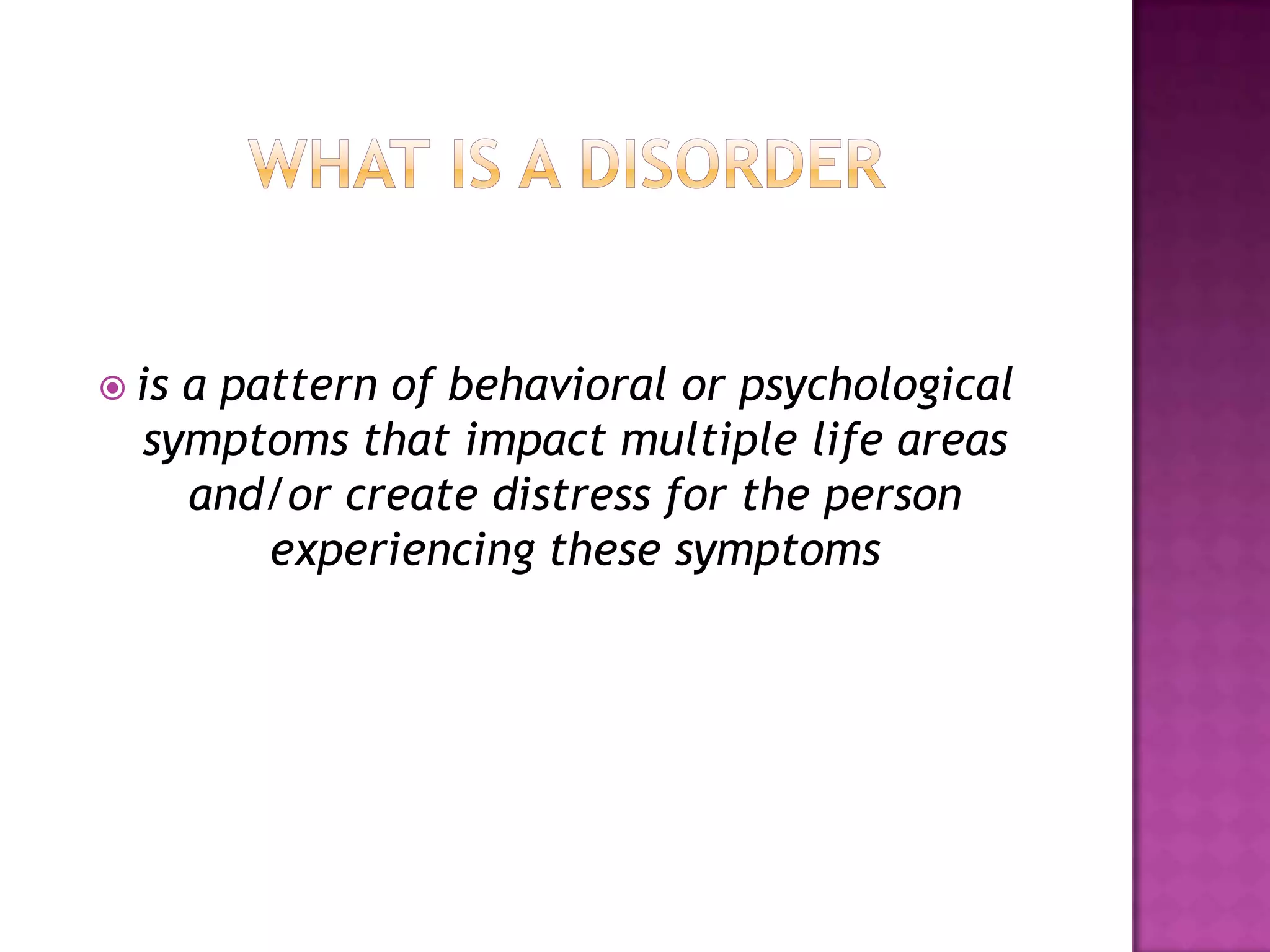 WHAT IS A DISORDER

is a pattern of behavioral or psychological symptoms that impact multiple life areas and/or create distress for the person experiencing these symptoms